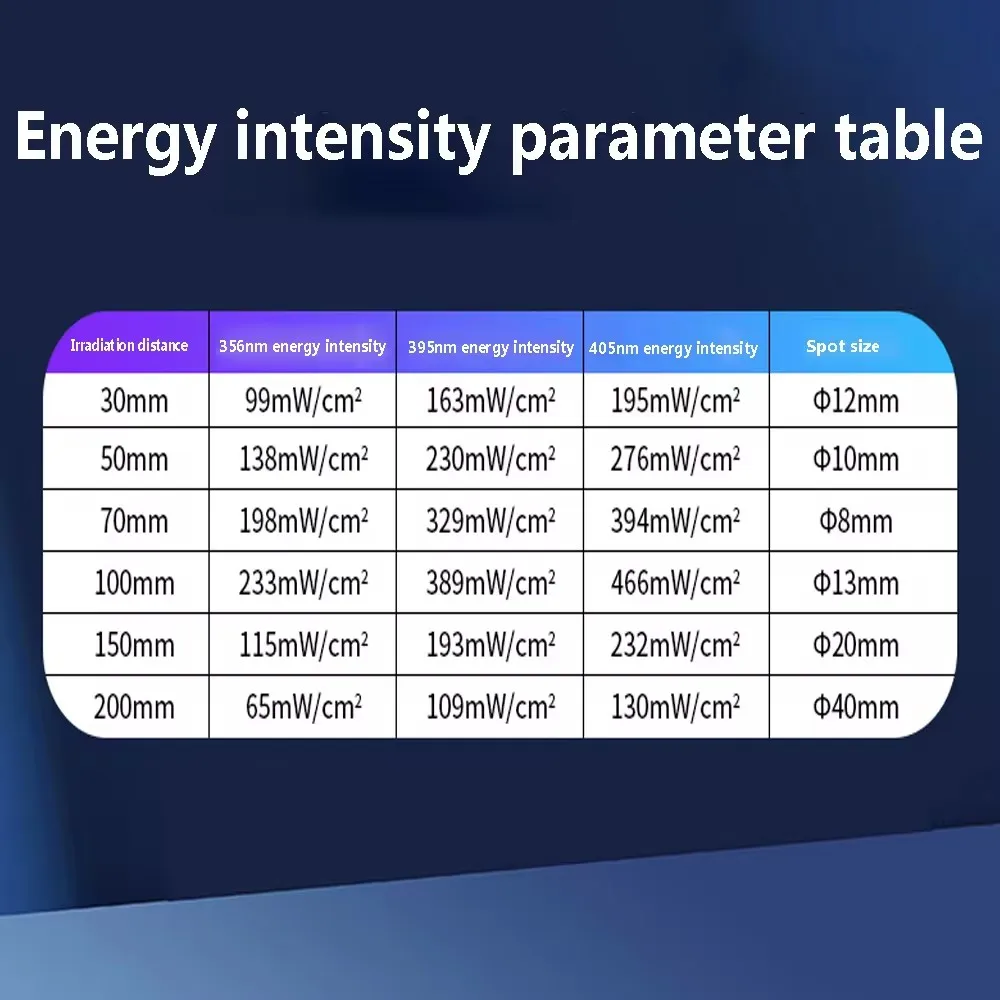 Energy intensity parameter table

| Irradiation distance | 356nm energy intensity | 395nm energy intensity | 405nm energy intensity | Spot size |
|---|---|---|---|---|
| 30mm | 99mW/cm² | 163mW/cm² | 195mW/cm² | Φ12mm |
| 50mm | 138mW/cm² | 230mW/cm² | 276mW/cm² | Φ10mm |
| 70mm | 198mW/cm² | 329mW/cm² | 394mW/cm² | Φ8mm |
| 100mm | 233mW/cm² | 389mW/cm² | 466mW/cm² | Φ13mm |
| 150mm | 115mW/cm² | 193mW/cm² | 232mW/cm² | Φ20mm |
| 200mm | 65mW/cm² | 109mW/cm² | 130mW/cm² | Φ40mm |